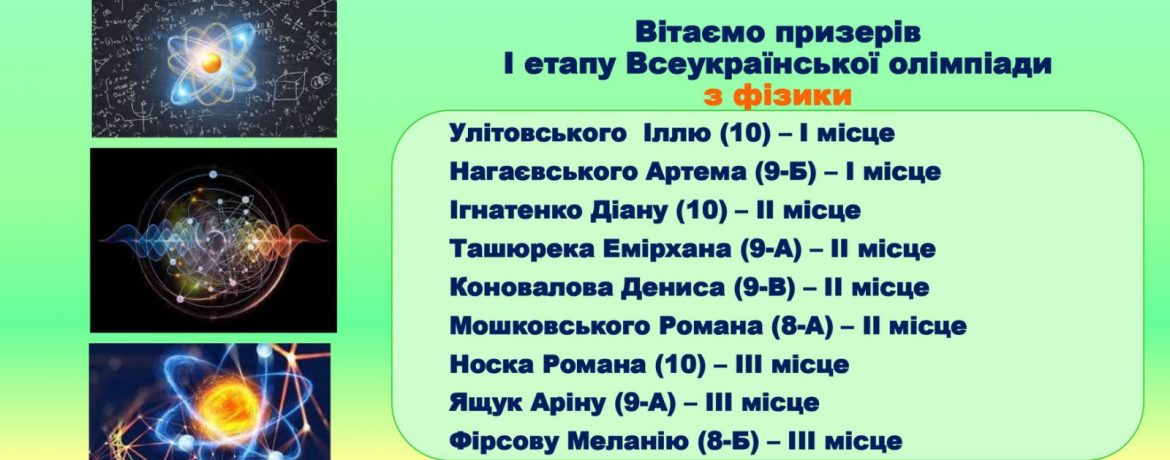 Вітаємо призерів
І етапу Всеукраїнської олімпіади
з фізики

Улітовського Іллю (10) – І місце
Нагаєвського Артема (9-Б) – І місце
Ігнатенко Діану (10) – ІІ місце
Ташюрека Емірхана (9-А) – ІІ місце
Коновалова Дениса (9-В) – ІІ місце
Мошковського Романа (8-А) – ІІ місце
Носка Романа (10) – ІІІ місце
Ящук Аріну (9-А) – ІІІ місце
Фірсову Меланію (8-Б) – ІІІ місце